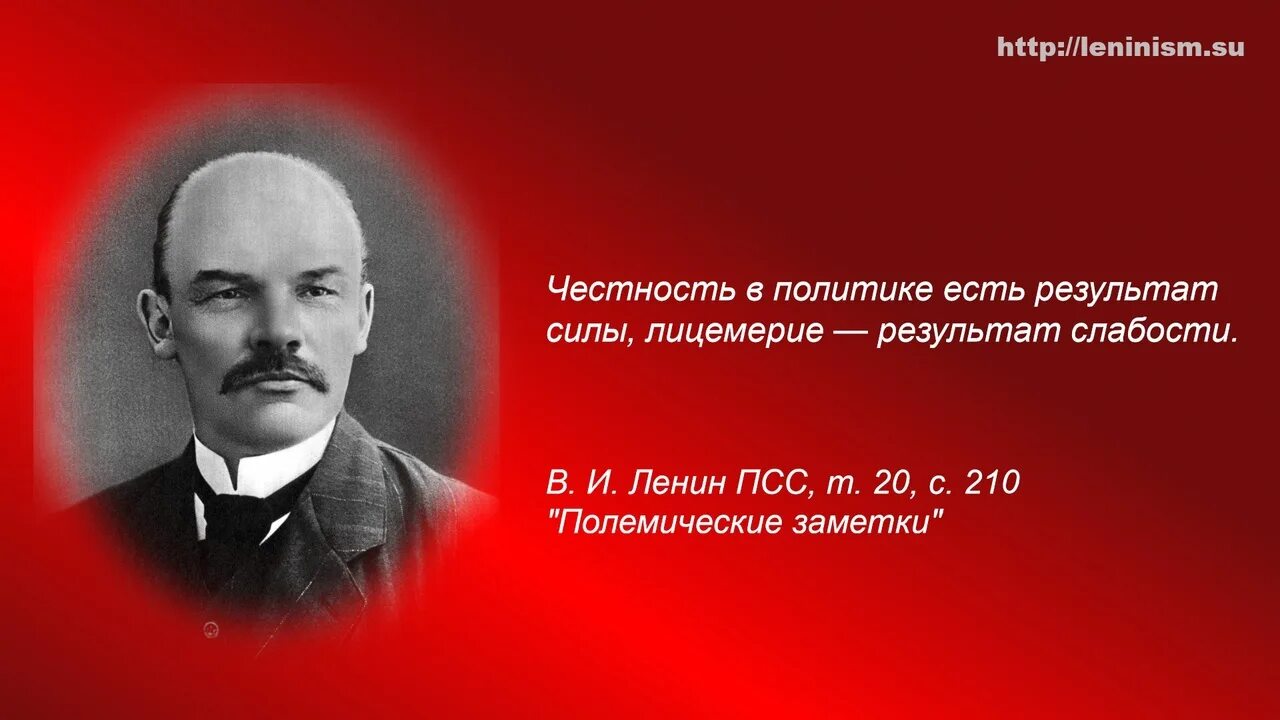 http://leninism.su

Честность в политике есть результат силы, лицемерие — результат слабости.

В. И. Ленин ПСС, т. 20, с. 210
"Полемические заметки"